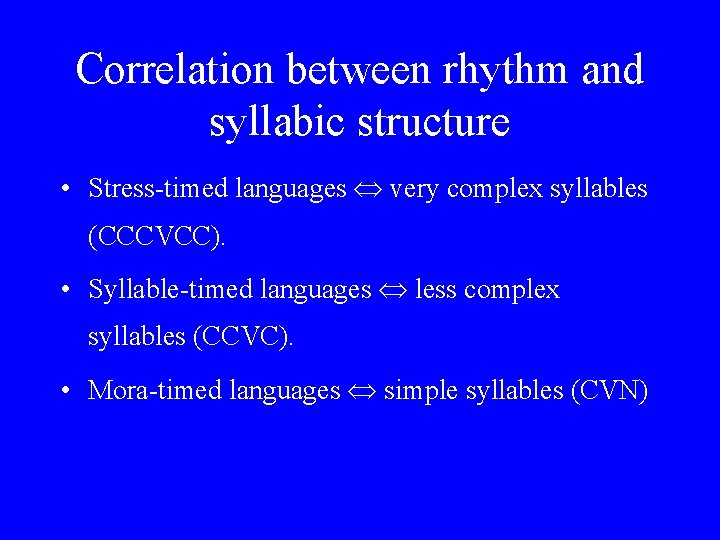 Correlation between rhythm and syllabic structure

• Stress-timed languages $\Leftrightarrow$ very complex syllables (CCCVCC).

• Syllable-timed languages $\Leftrightarrow$ less complex syllables (CCVC).

• Mora-timed languages $\Leftrightarrow$ simple syllables (CVN)